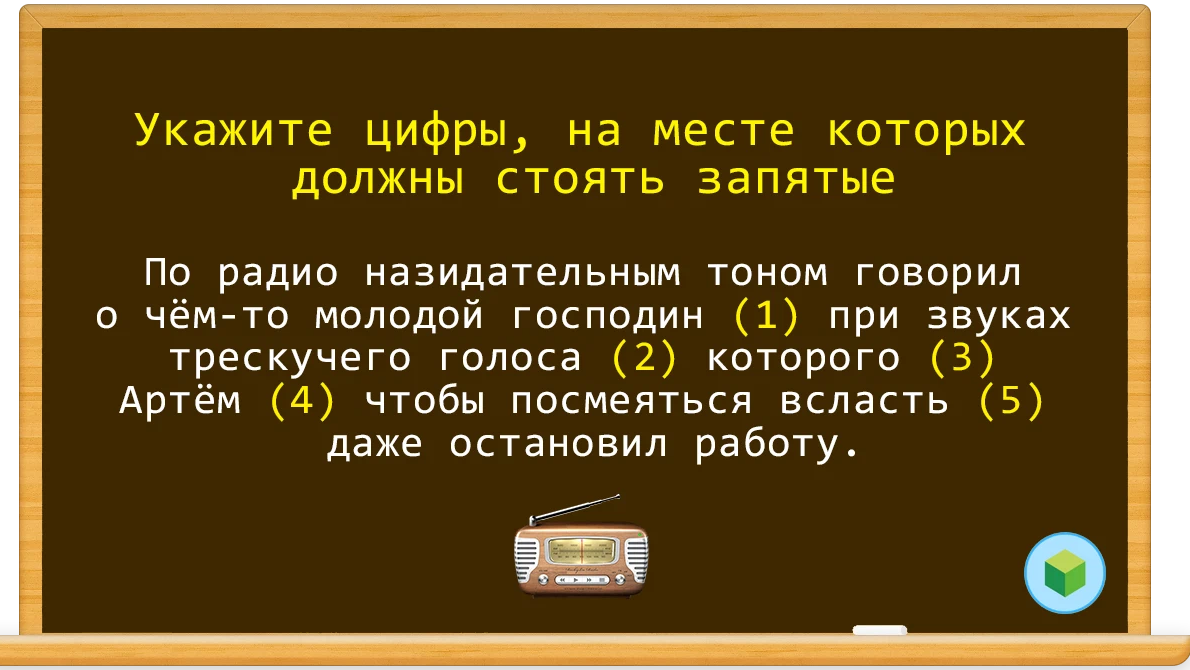 Укажите цифры, на месте которых должны стоять запятые

По радио назидательным тоном говорил о чём-то молодой господин (1) при звуках трескучего голоса (2) которого (3) Артём (4) чтобы посмеяться всласть (5) даже остановил работу.